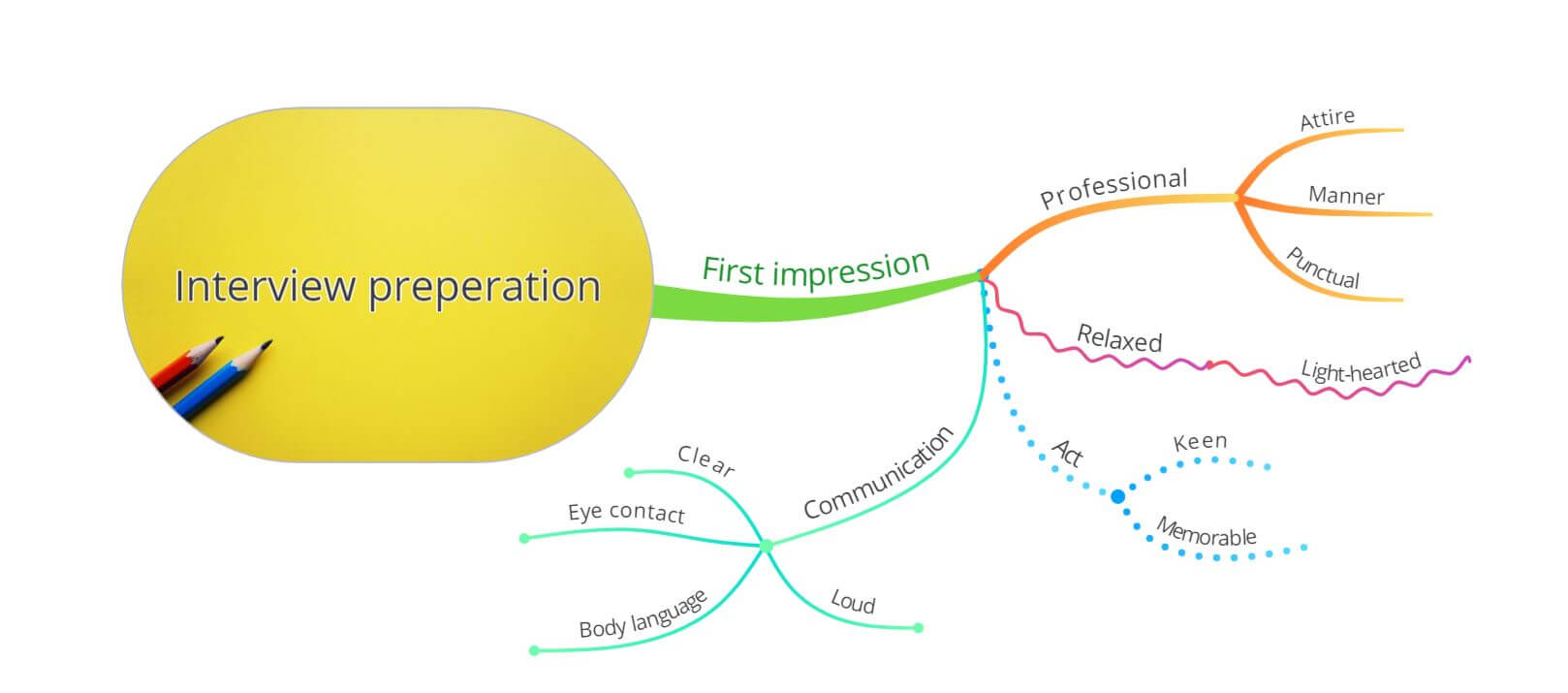 Interview preperation

First impression

Professional

Attire

Manner

Punctual

Relaxed

Light-hearted

Act

Keen

Memorable

Communication

Clear

Eye contact

Body language

Loud